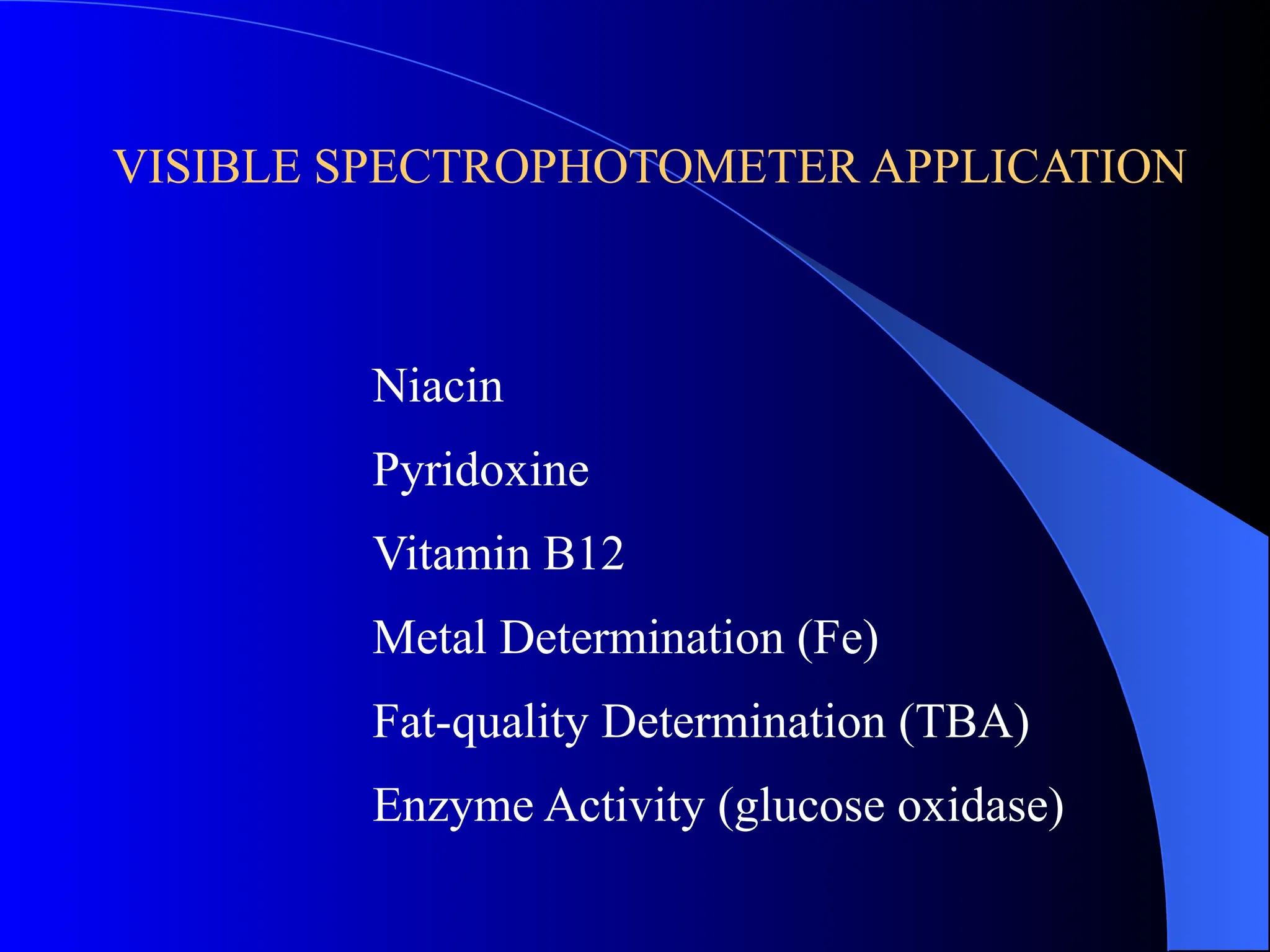 VISIBLE SPECTROPHOTOMETER APPLICATION

Niacin

Pyridoxine

Vitamin B12

Metal Determination (Fe)

Fat-quality Determination (TBA)

Enzyme Activity (glucose oxidase)